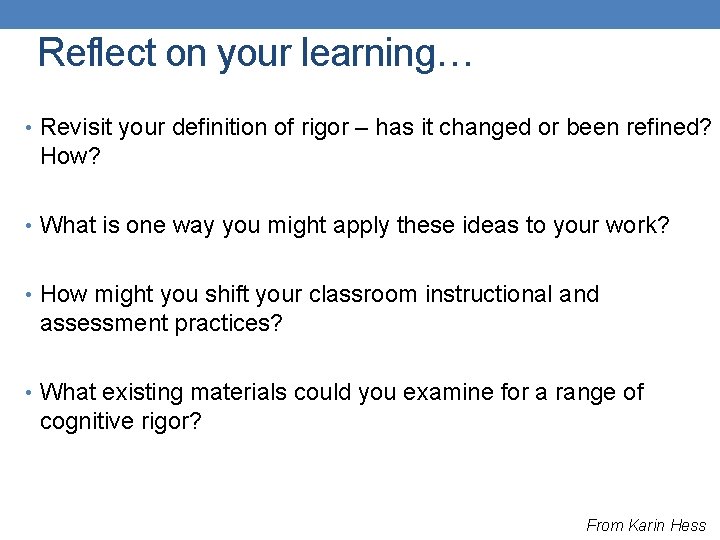 Reflect on your learning…

• Revisit your definition of rigor – has it changed or been refined? How?

• What is one way you might apply these ideas to your work?

• How might you shift your classroom instructional and assessment practices?

• What existing materials could you examine for a range of cognitive rigor?

From Karin Hess